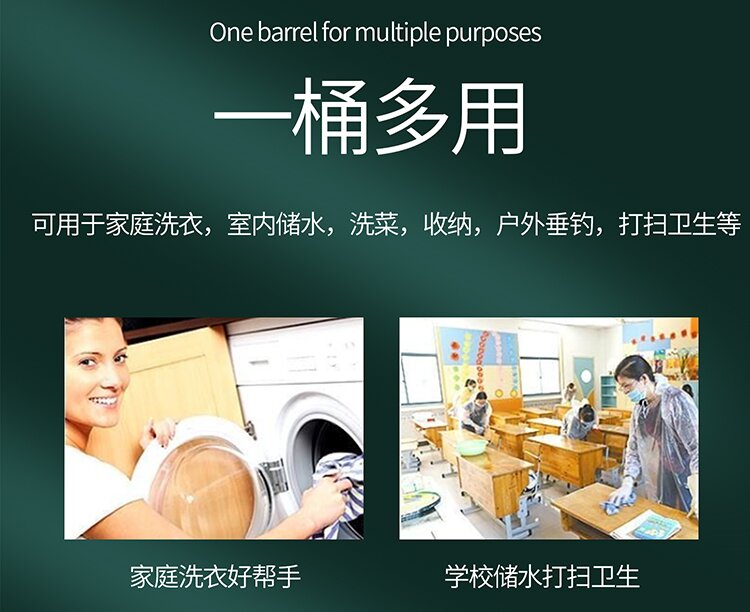 One barrel for multiple purposes

一桶多用

可用于家庭洗衣，室内储水，洗菜，收纳，户外垂钓，打扫卫生等

家庭洗衣好帮手

学校储水打扫卫生